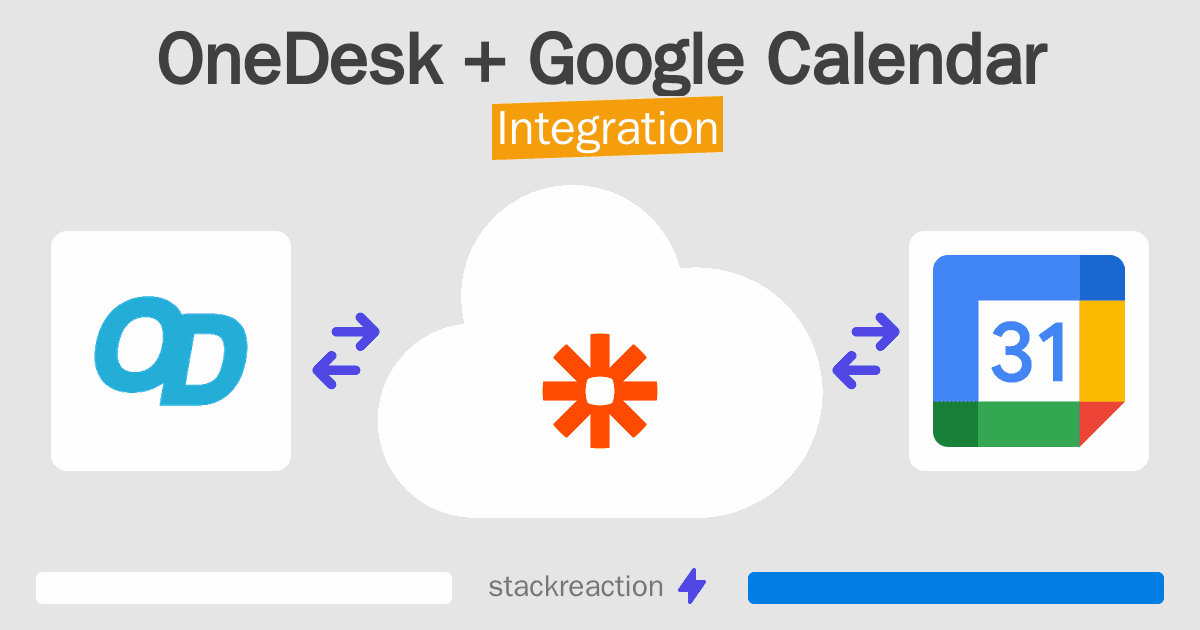 OneDesk + Google Calendar
Integration

OD

31

stackreaction